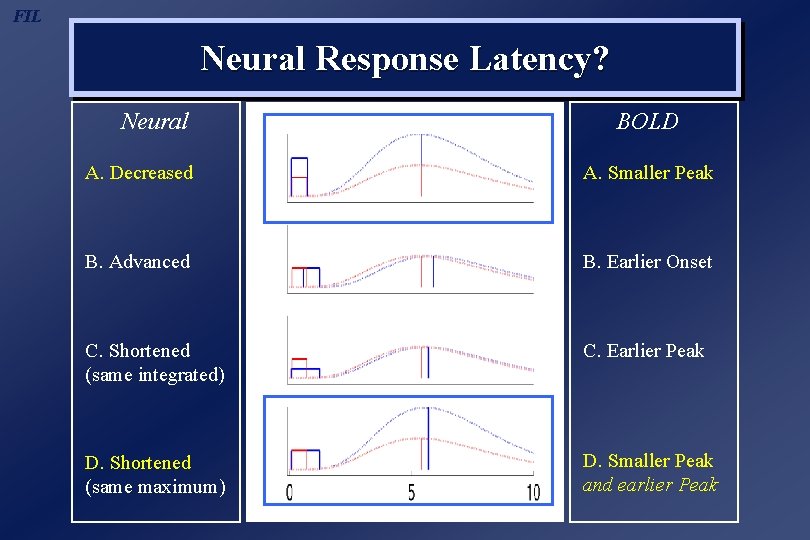 FIL

Neural Response Latency?

Neural

A. Decreased

B. Advanced

C. Shortened (same integrated)

D. Shortened (same maximum)

0 5 10

BOLD

A. Smaller Peak

B. Earlier Onset

C. Earlier Peak

D. Smaller Peak and earlier Peak